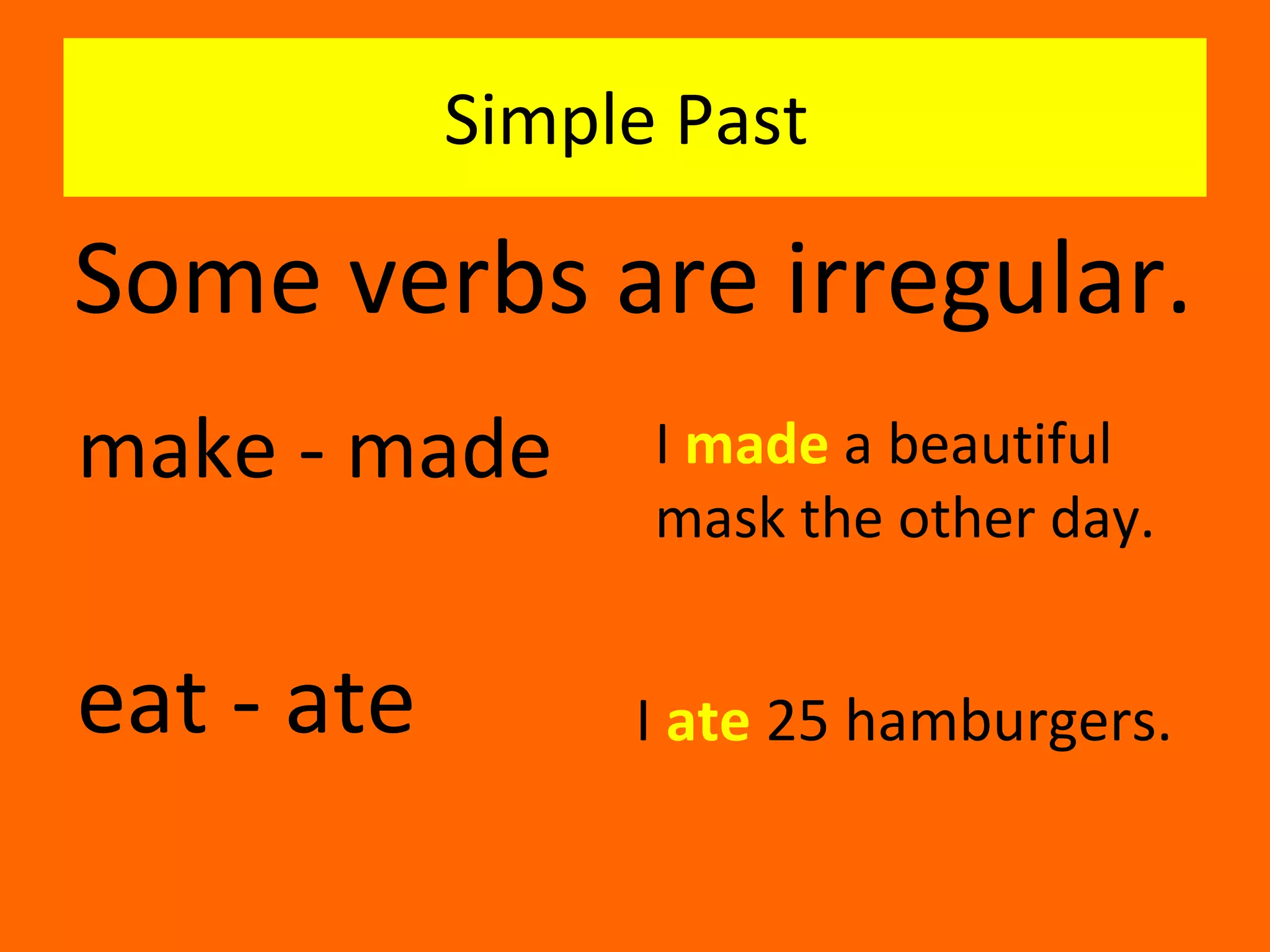 Simple Past

Some verbs are irregular.

make - made

I made a beautiful mask the other day.

eat - ate

I ate 25 hamburgers.